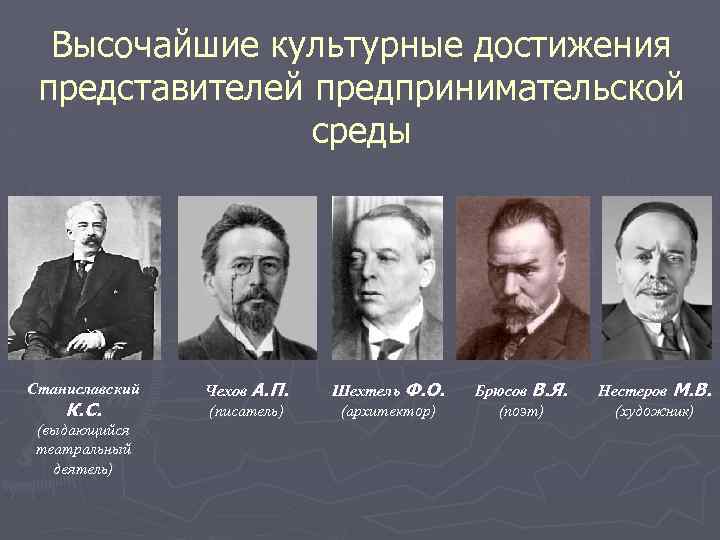 Высочайшие культурные достижения представителей предпринимательской среды

Станиславский К.С. (выдающийся театральный деятель)

Чехов А.П. (писатель)

Шехтель Ф.О. (архитектор)

Брюсов В.Я. (поэт)

Нестеров М.В. (художник)